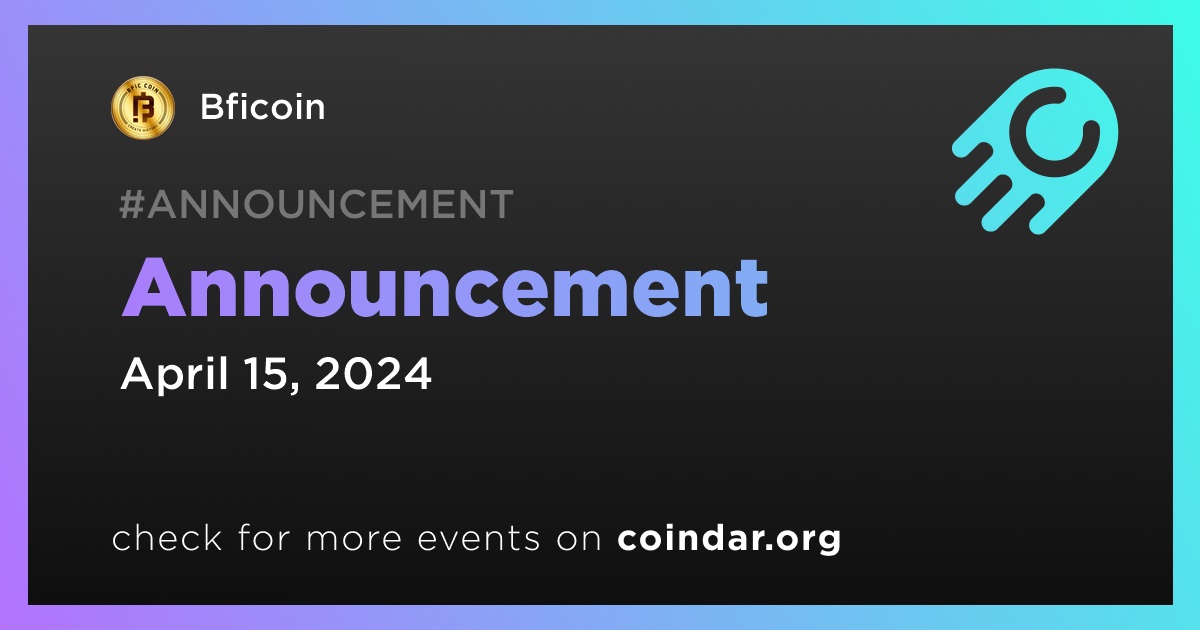 Bficoin

#ANNOUNCEMENT

Announcement

April 15, 2024

check for more events on coindar.org